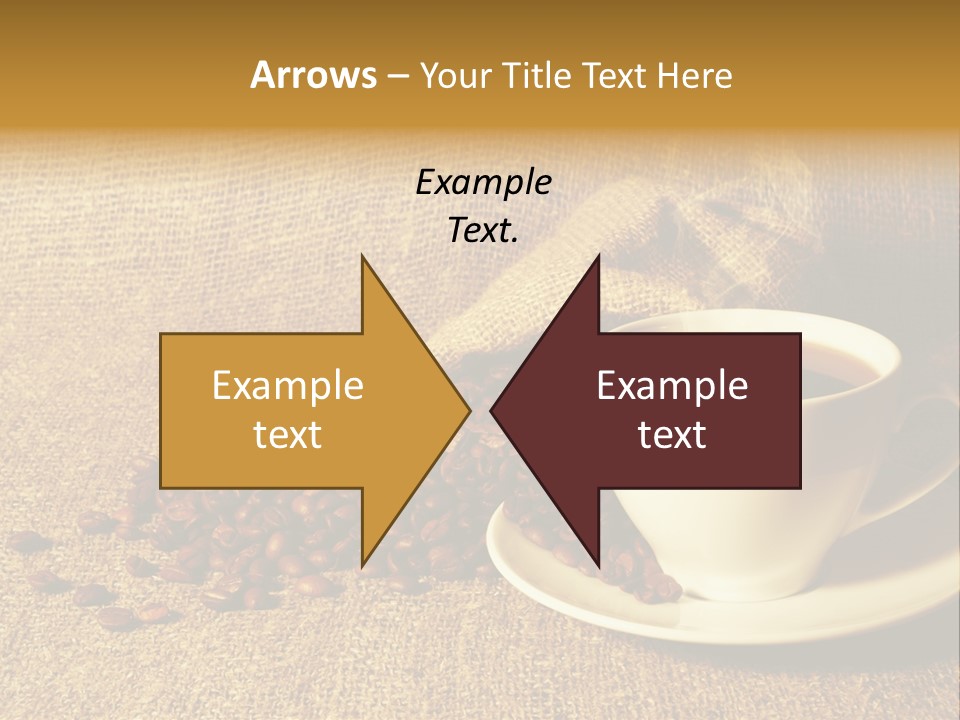 Arrows – Your Title Text Here

Example Text.

Example text

Example text